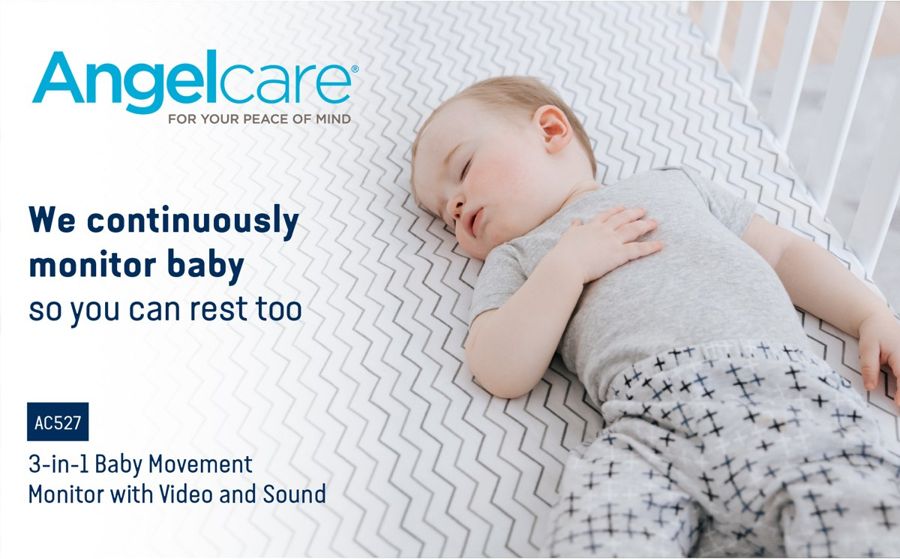 Angelcare®
FOR YOUR PEACE OF MIND

We continuously monitor baby
so you can rest too

AC527

3-in-1 Baby Movement Monitor with Video and Sound